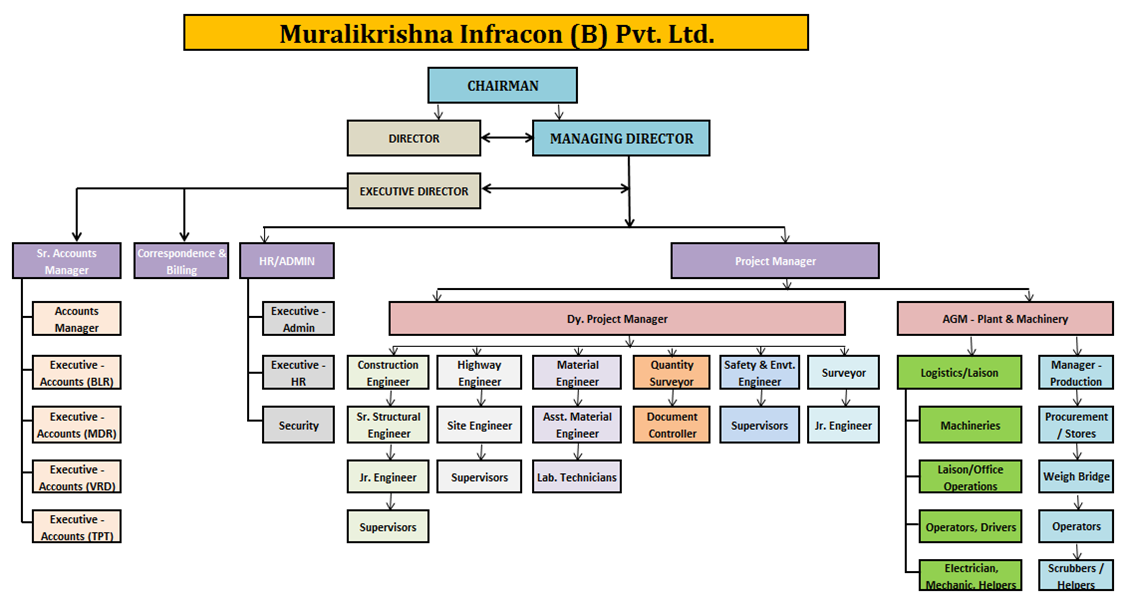 Muralikrishna Infracon (B) Pvt. Ltd.

CHAIRMAN

DIRECTOR

MANAGING DIRECTOR

EXECUTIVE DIRECTOR

Sr. Accounts Manager

Accounts Manager

Executive - Accounts (BLR)

Executive - Accounts (MDR)

Executive - Accounts (VRD)

Executive - Accounts (TPT)

Correspondence & Billing

HR/ADMIN

Executive - Admin

Executive - HR

Security

Project Manager

Dy. Project Manager

Construction Engineer

Sr. Structural Engineer

Jr. Engineer

Supervisors

Highway Engineer

Site Engineer

Supervisors

Material Engineer

Asst. Material Engineer

Lab. Technicians

Quantity Surveyor

Document Controller

Safety & Envt. Engineer

Supervisors

Surveyor

Jr. Engineer

AGM - Plant & Machinery

Logistics/Laison

Machineries

Laison/Office Operations

Operators, Drivers

Electrician, Mechanic, Helpers

Manager - Production

Procurement / Stores

Weigh Bridge

Operators

Scrubbers / Helpers